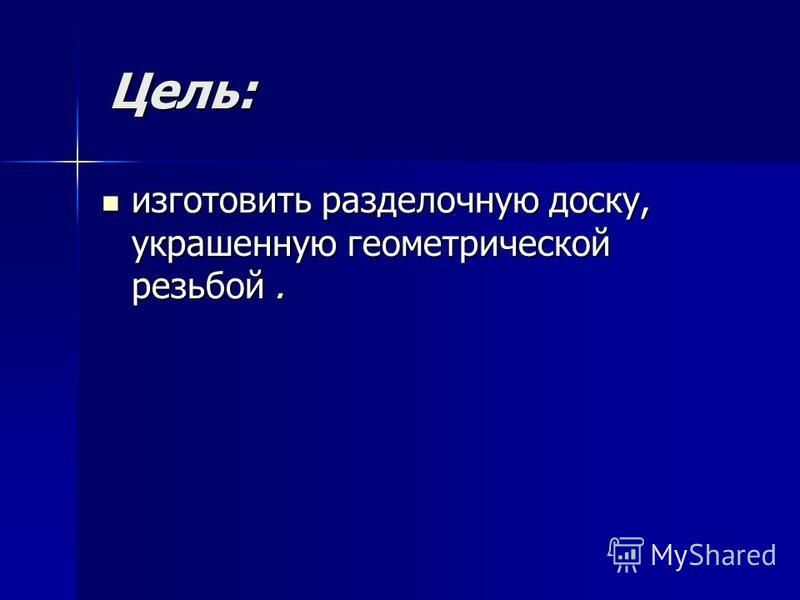 Цель:

изготовить разделочную доску, украшенную геометрической резьбой .

MyShared